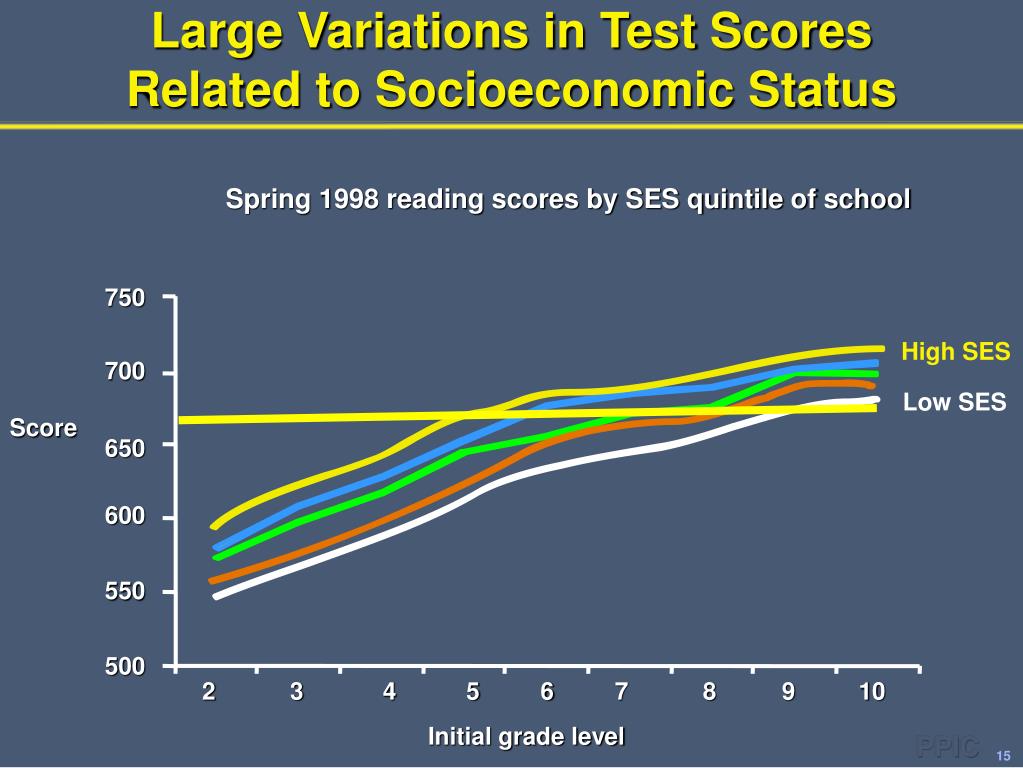 Large Variations in Test Scores Related to Socioeconomic Status

Spring 1998 reading scores by SES quintile of school

750
700
650
600
550
500

Score

High SES
Low SES

2 3 4 5 6 7 8 9 10

Initial grade level

PPIC 15